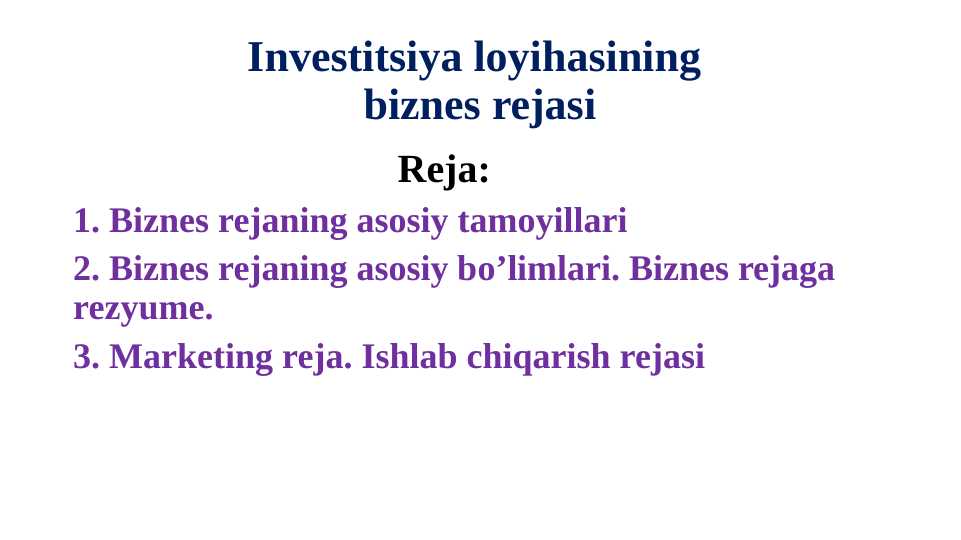 Investitsiya loyihasining biznes rejasi

Reja:

1. Biznes rejaning asosiy tamoyillari

2. Biznes rejaning asosiy bo’limlari. Biznes rejaga rezyume.

3. Marketing reja. Ishlab chiqarish rejasi